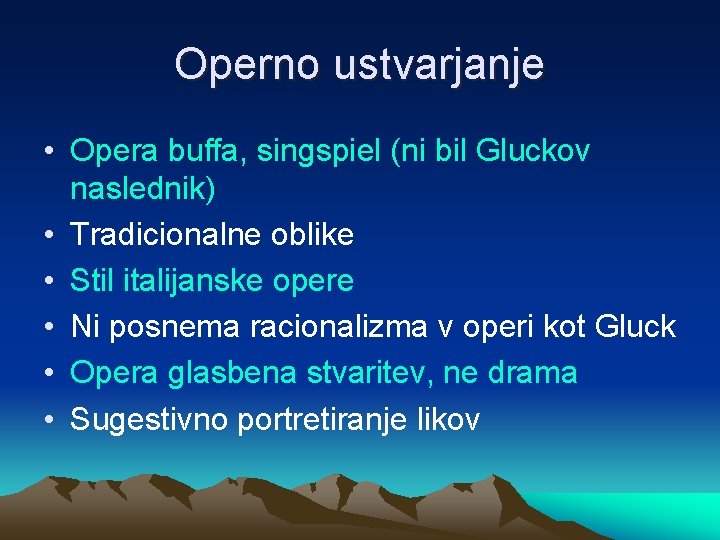 Operno ustvarjanje

• Opera buffa, singspiel (ni bil Gluckov naslednik)
• Tradicionalne oblike
• Stil italijanske opere
• Ni posnema racionalizma v operi kot Gluck
• Opera glasbena stvaritev, ne drama
• Sugestivno portretiranje likov